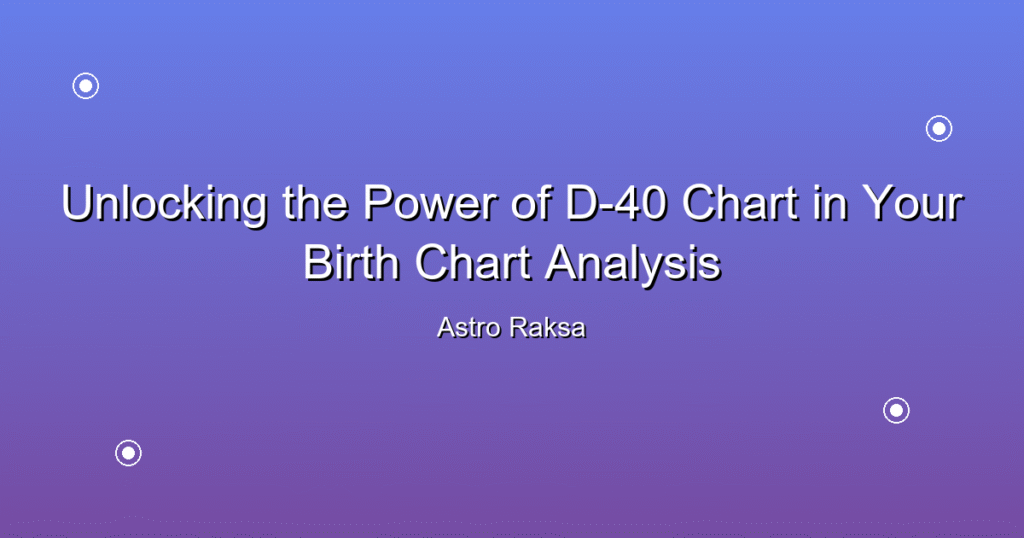 Unlocking the Power of D-40 Chart in Your Birth Chart Analysis

Astro Raksa